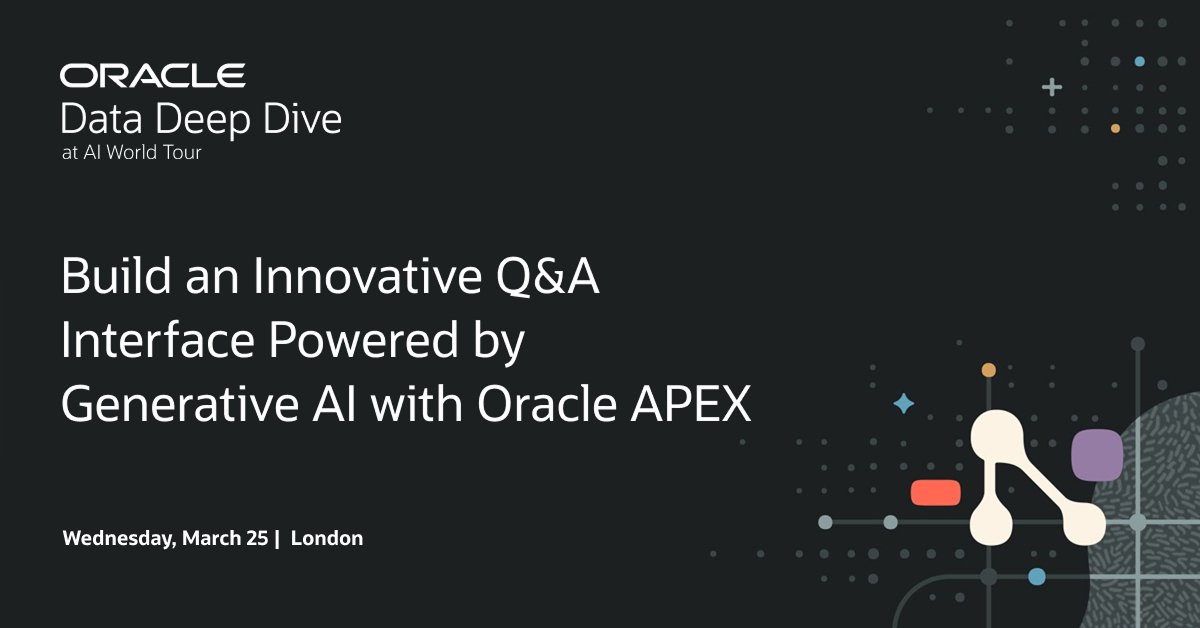 ORACLE
Data Deep Dive
at AI World Tour

Build an Innovative Q&A Interface Powered by Generative AI with Oracle APEX

Wednesday, March 25 | London